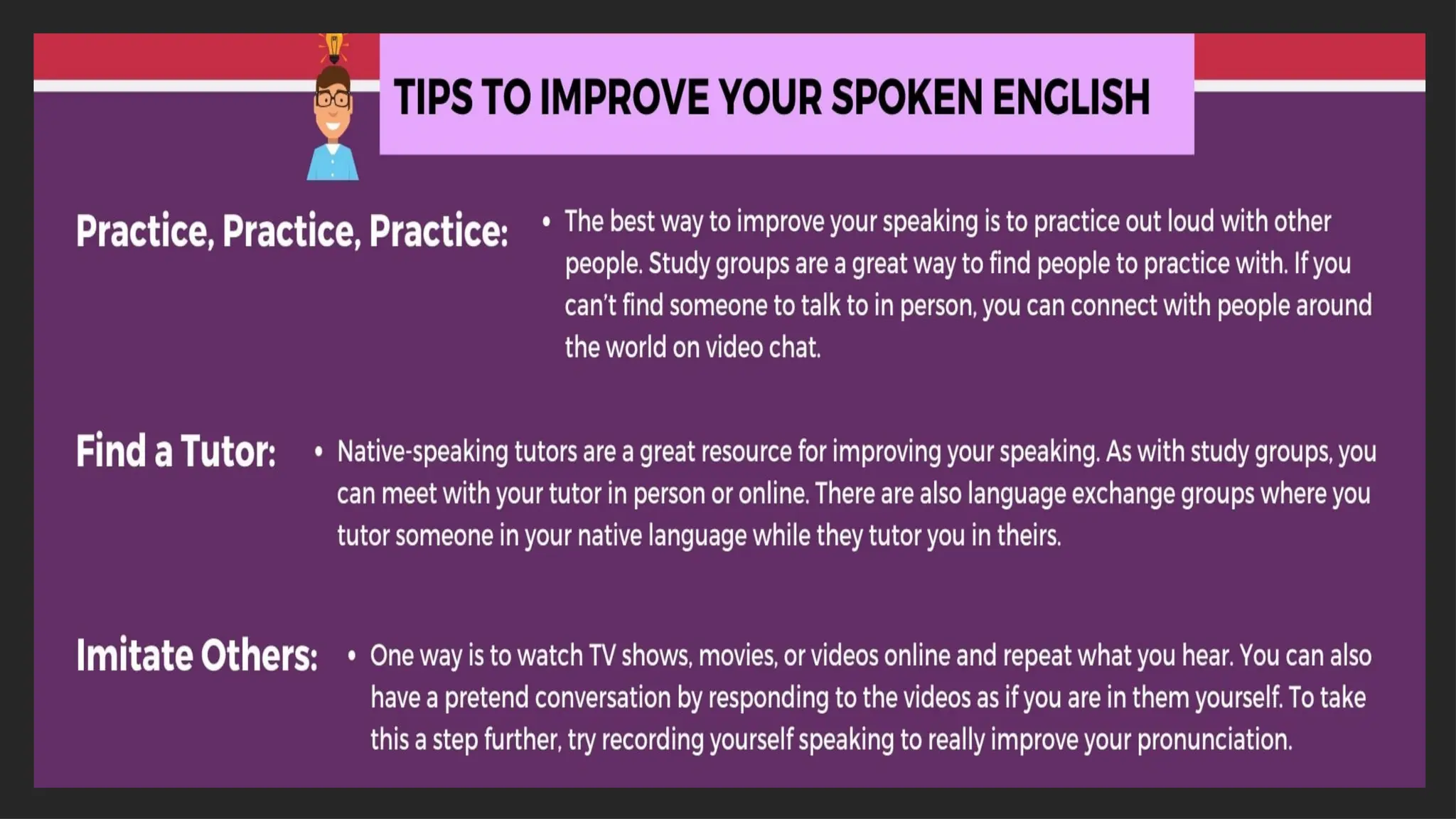 TIPS TO IMPROVE YOUR SPOKEN ENGLISH

Practice, Practice, Practice:

• The best way to improve your speaking is to practice out loud with other people. Study groups are a great way to find people to practice with. If you can't find someone to talk to in person, you can connect with people around the world on video chat.

Find a Tutor:

• Native-speaking tutors are a great resource for improving your speaking. As with study groups, you can meet with your tutor in person or online. There are also language exchange groups where you tutor someone in your native language while they tutor you in theirs.

Imitate Others:

• One way is to watch TV shows, movies, or videos online and repeat what you hear. You can also have a pretend conversation by responding to the videos as if you are in them yourself. To take this a step further, try recording yourself speaking to really improve your pronunciation.